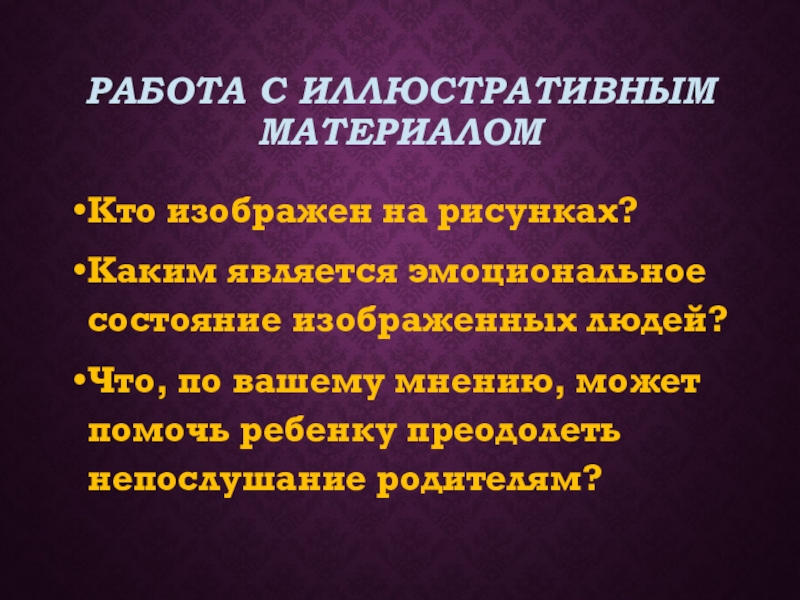 РАБОТА С ИЛЛЮСТРАТИВНЫМ МАТЕРИАЛОМ

•Кто изображен на рисунках?

•Каким является эмоциональное состояние изображенных людей?

•Что, по вашему мнению, может помочь ребенку преодолеть непослушание родителям?